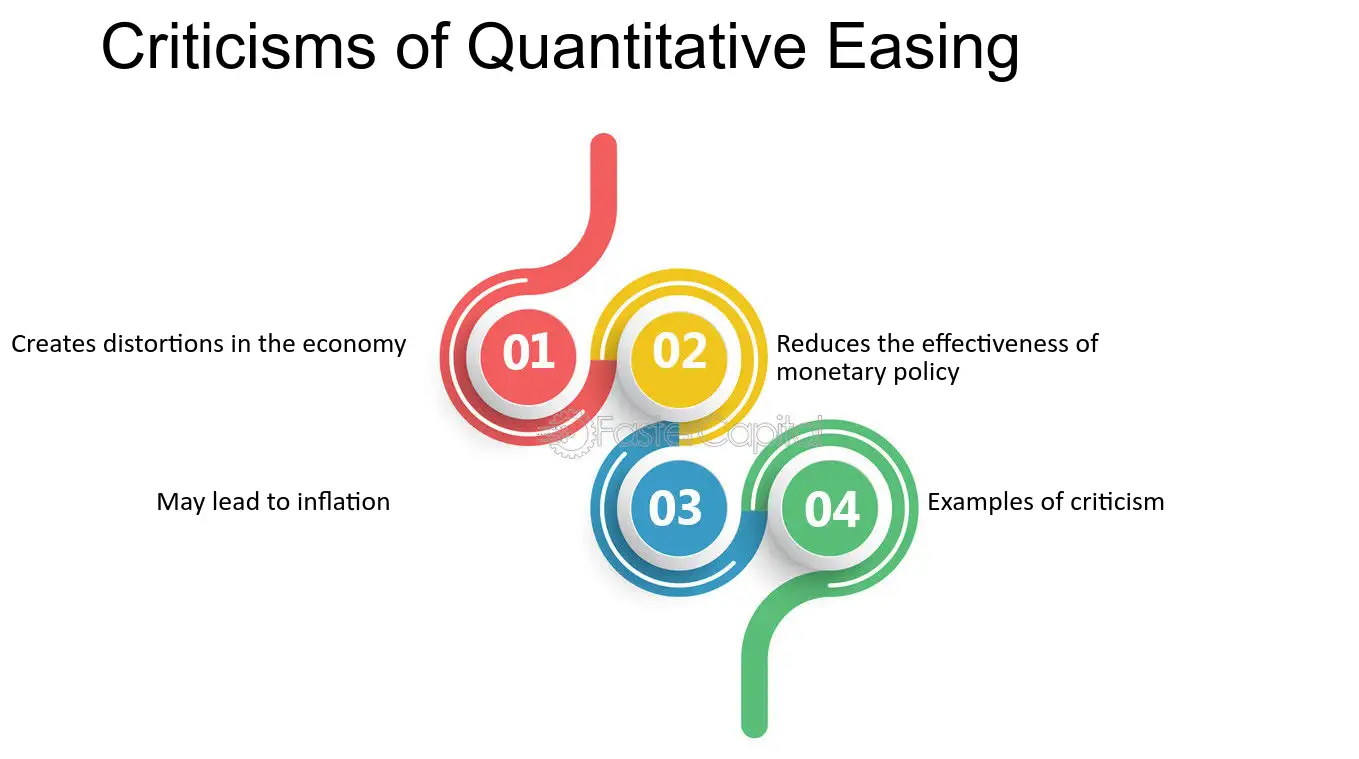 Criticisms of Quantitative Easing

Creates distortions in the economy

01

02

Reduces the effectiveness of monetary policy

May lead to inflation

03

04

Examples of criticism

FasterCapital